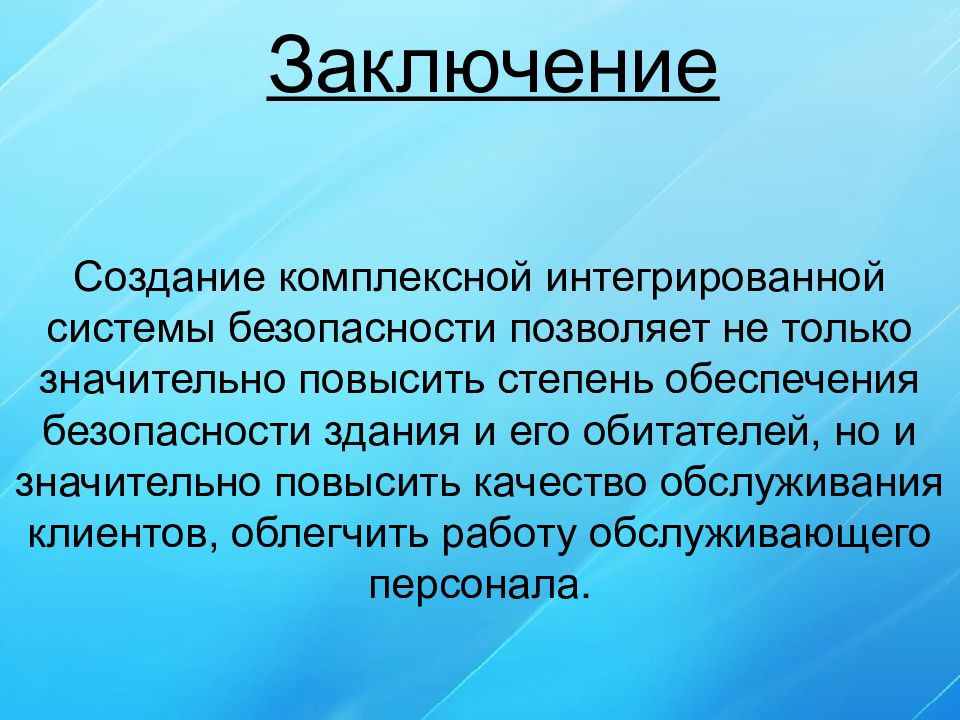 Заключение

Создание комплексной интегрированной системы безопасности позволяет не только значительно повысить степень обеспечения безопасности здания и его обитателей, но и значительно повысить качество обслуживания клиентов, облегчить работу обслуживающего персонала.